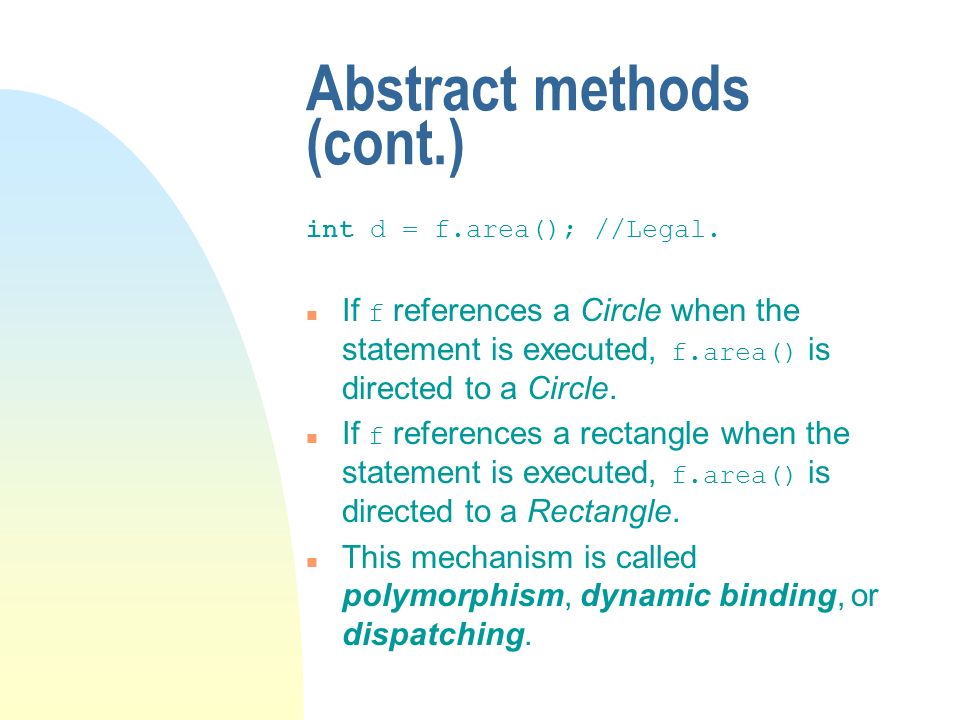 Abstract methods (cont.)

int d = f.area(); //Legal.

- If f references a Circle when the statement is executed, f.area() is directed to a Circle.
- If f references a rectangle when the statement is executed, f.area() is directed to a Rectangle.
- This mechanism is called polymorphism, dynamic binding, or dispatching.